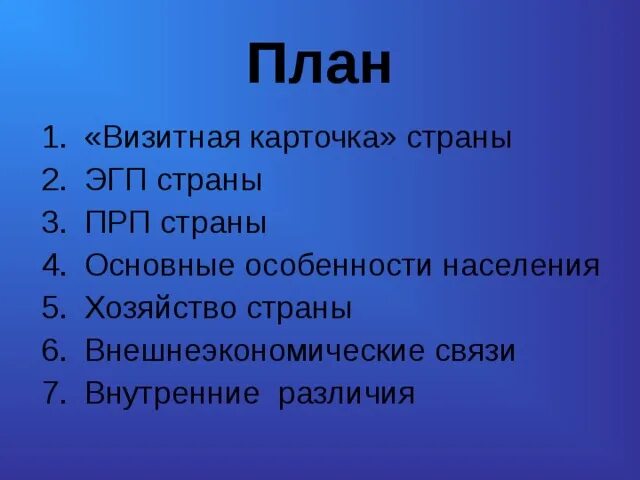 План

1. «Визитная карточка» страны
2. ЭГП страны
3. ПРП страны
4. Основные особенности населения
5. Хозяйство страны
6. Внешнеэкономические связи
7. Внутренние различия